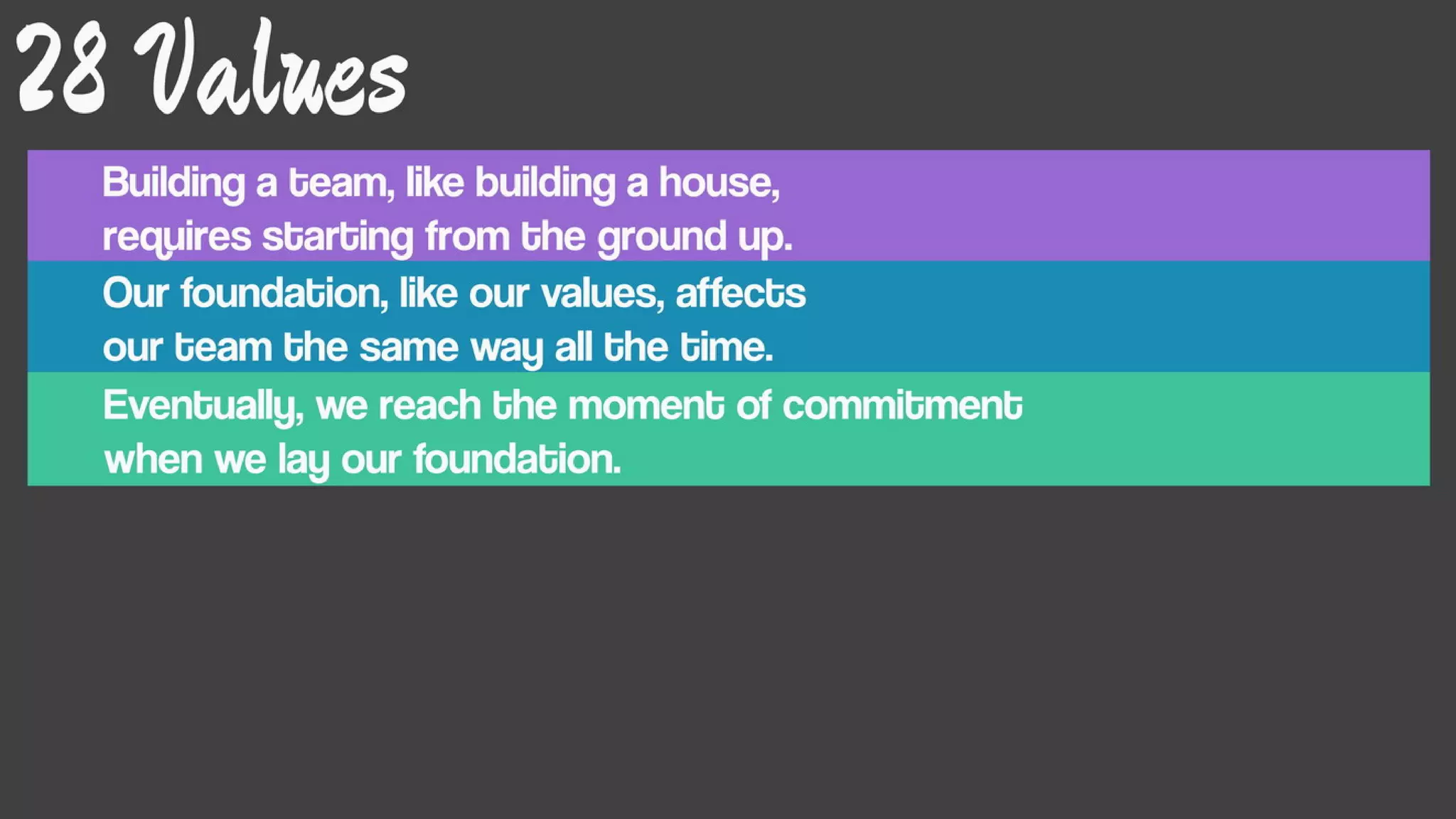 28 Values

Building a team, like building a house, requires starting from the ground up.

Our foundation, like our values, affects our team the same way all the time.

Eventually, we reach the moment of commitment when we lay our foundation.